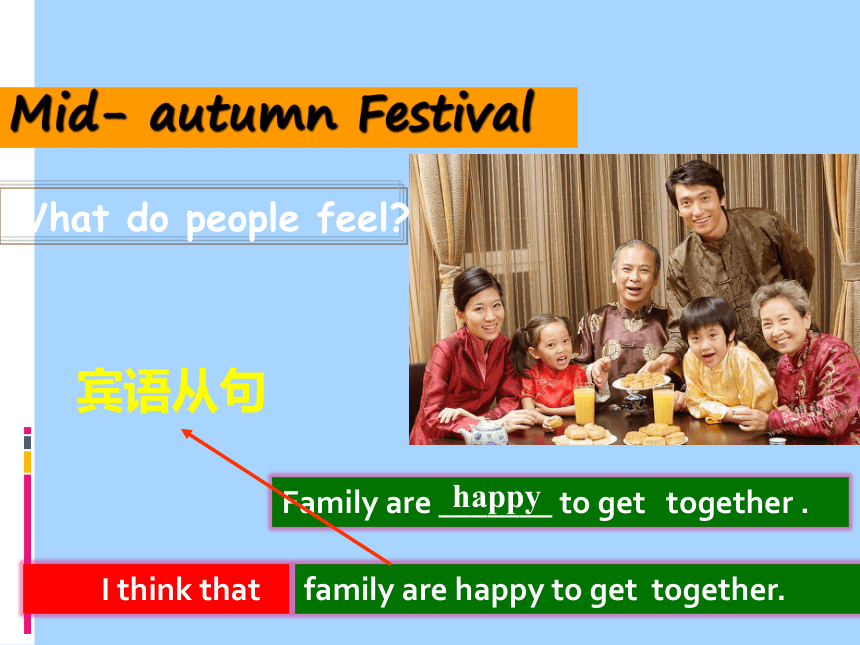 Mid- autumn Festival

What do people feel?

宾语从句

Family are happy to get together .

I think that family are happy to get together.